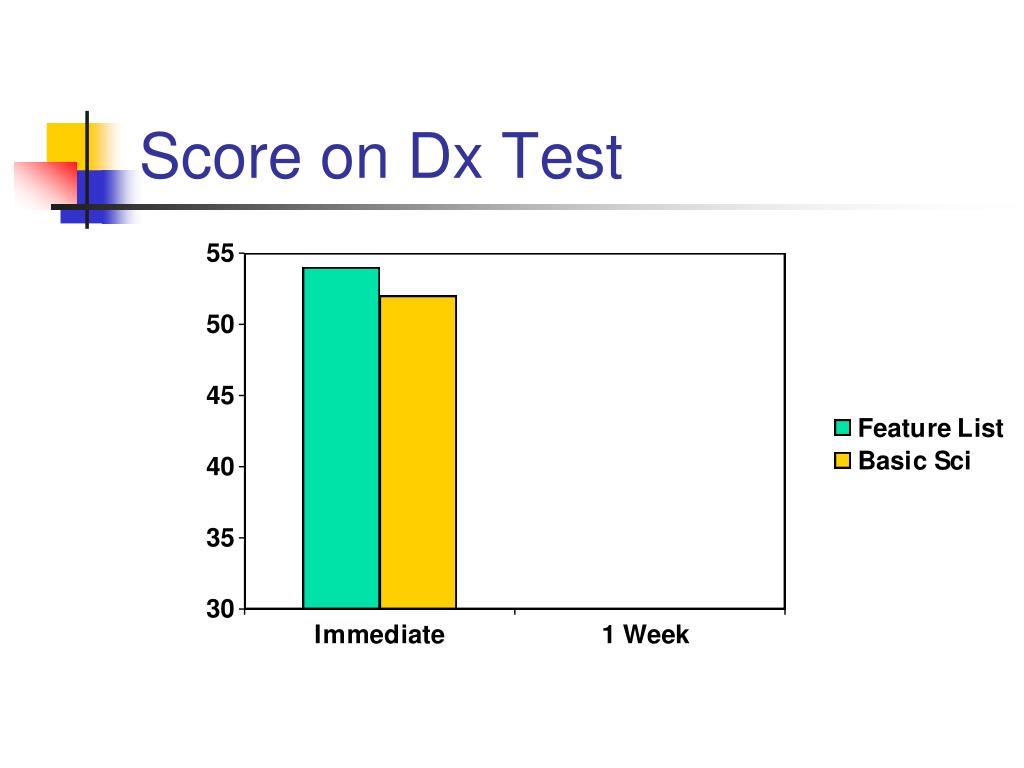 Score on Dx Test

55
50
45
40
35
30

Immediate
1 Week

Feature List
Basic Sci